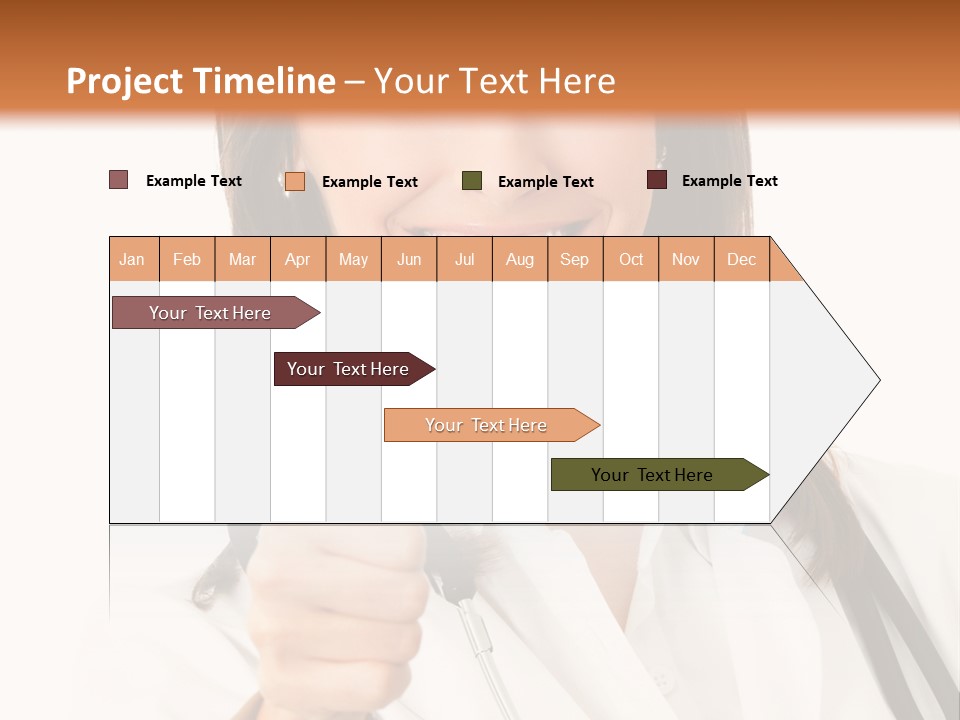 Project Timeline – Your Text Here

Example Text
Example Text
Example Text
Example Text

| Jan | Feb | Mar | Apr | May | Jun | Jul | Aug | Sep | Oct | Nov | Dec |
|---|---|---|---|---|---|---|---|---|---|---|---|

Your Text Here
Your Text Here
Your Text Here
Your Text Here